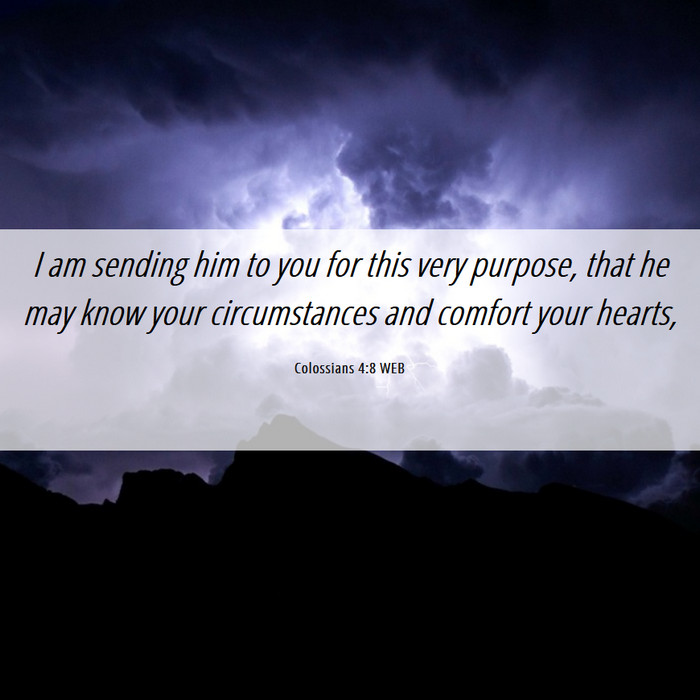 I am sending him to you for this very purpose, that he may know your circumstances and comfort your hearts,

Colossians 4:8 WEB